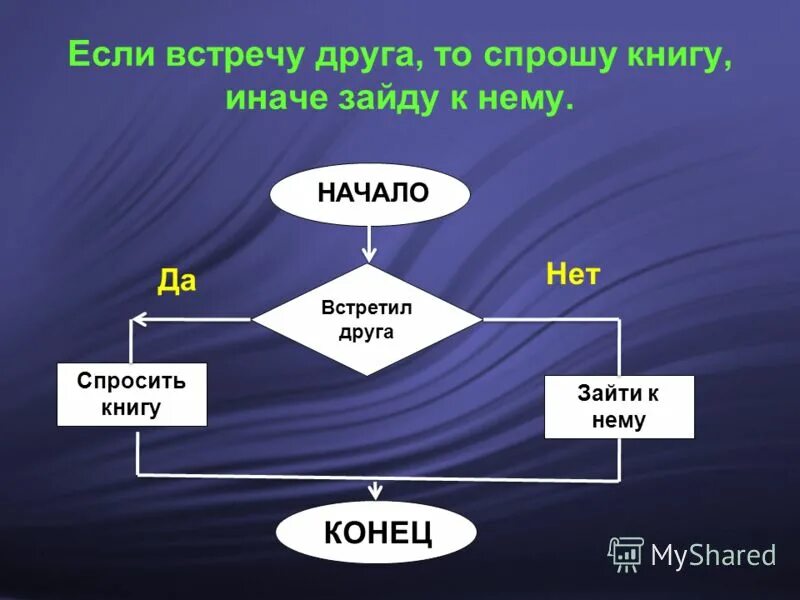 Если встречу друга, то спрошу книгу, иначе зайду к нему.

НАЧАЛО

Да

Нет

Встретил друга

Спросить книгу

Зайти к нему

КОНЕЦ

MyShared